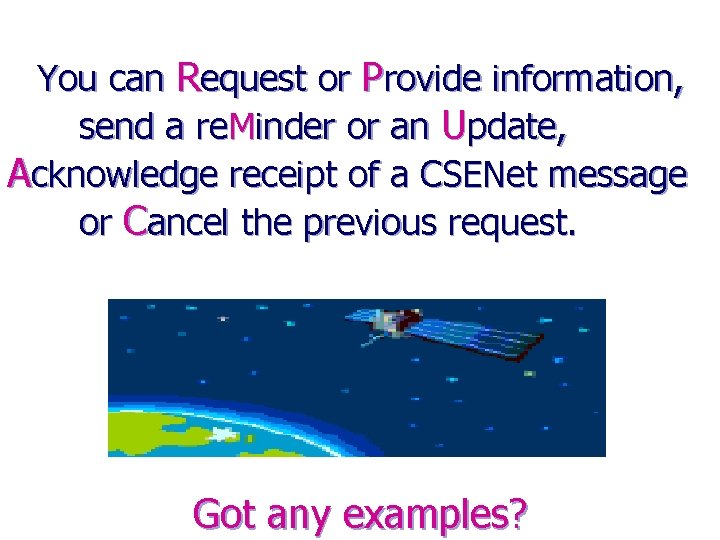 You can Request or Provide information, send a reMinder or an Update, Acknowledge receipt of a CSENet message or Cancel the previous request.

Got any examples?